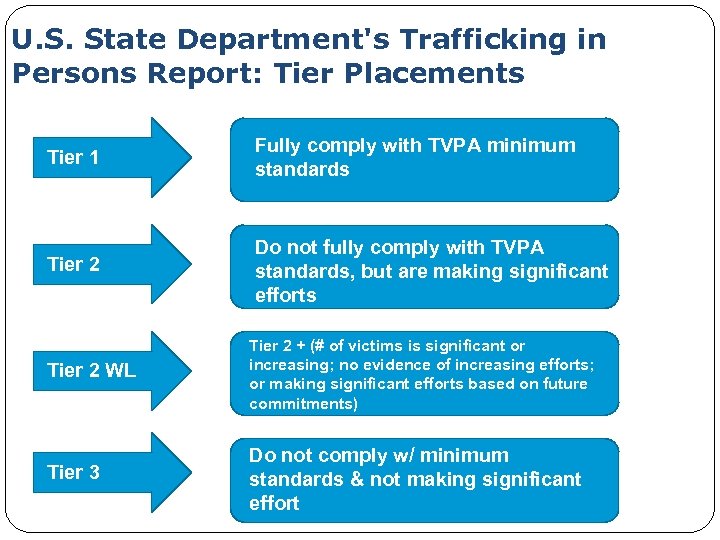 U.S. State Department's Trafficking in Persons Report: Tier Placements

Tier 1

Fully comply with TVPA minimum standards

Tier 2

Do not fully comply with TVPA standards, but are making significant efforts

Tier 2 WL

Tier 2 + (# of victims is significant or increasing; no evidence of increasing efforts; or making significant efforts based on future commitments)

Tier 3

Do not comply w/ minimum standards & not making significant effort